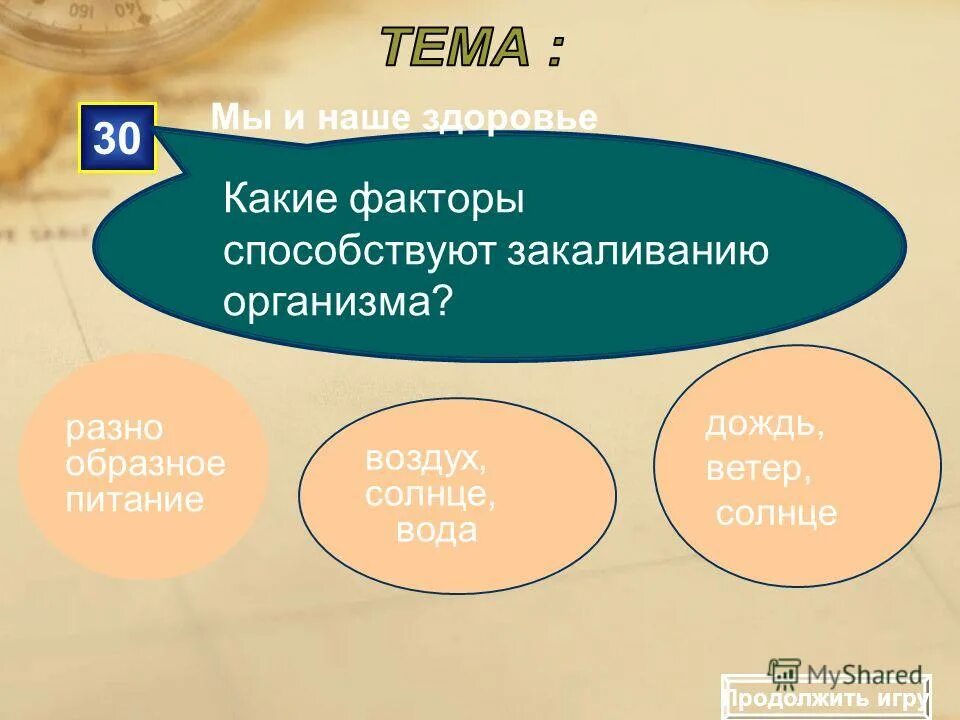 ТЕМА :

30

Мы и наше здоровье

Какие факторы способствуют закаливанию организма?

разно образное питание

воздух, солнце, вода

дождь, ветер, солнце

MyShared

Продолжить игру